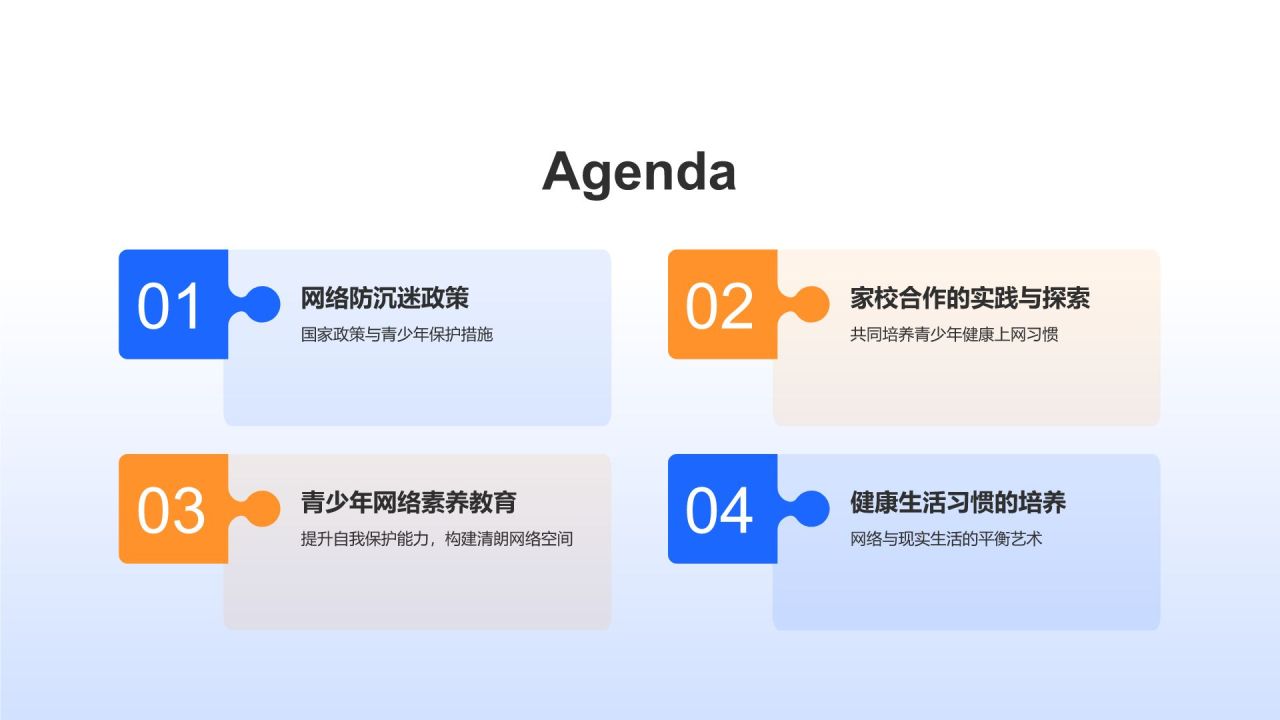 Agenda

01
网络防沉迷政策
国家政策与青少年保护措施

02
家校合作的实践与探索
共同培养青少年健康上网习惯

03
青少年网络素养教育
提升自我保护能力，构建清朗网络空间

04
健康生活习惯的培养
网络与现实生活的平衡艺术